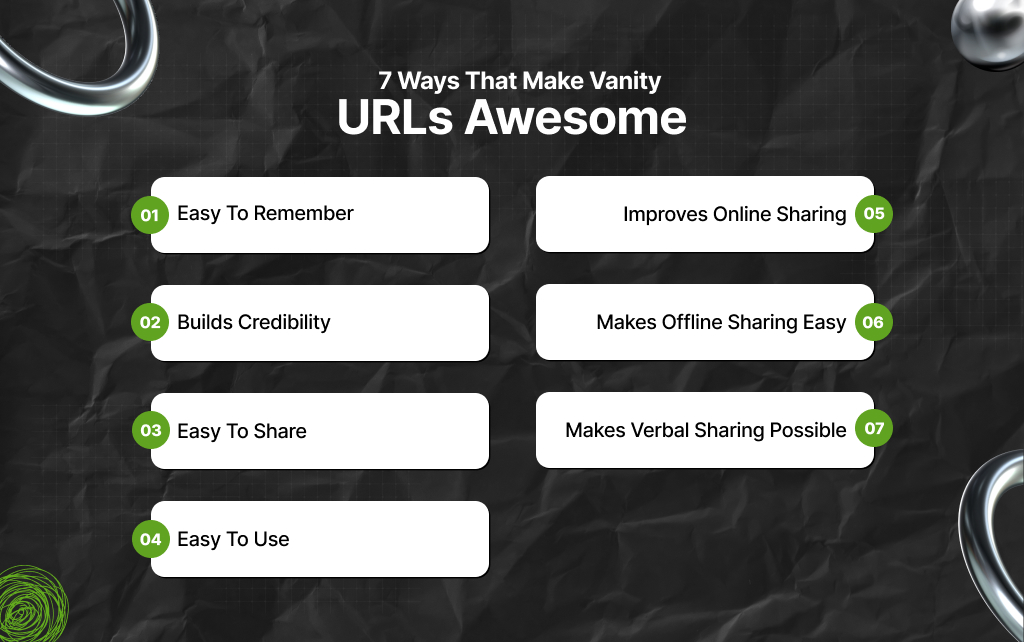 7 Ways That Make Vanity
URLs Awesome

01 Easy To Remember

02 Builds Credibility

03 Easy To Share

04 Easy To Use

Improves Online Sharing 05

Makes Offline Sharing Easy 06

Makes Verbal Sharing Possible 07